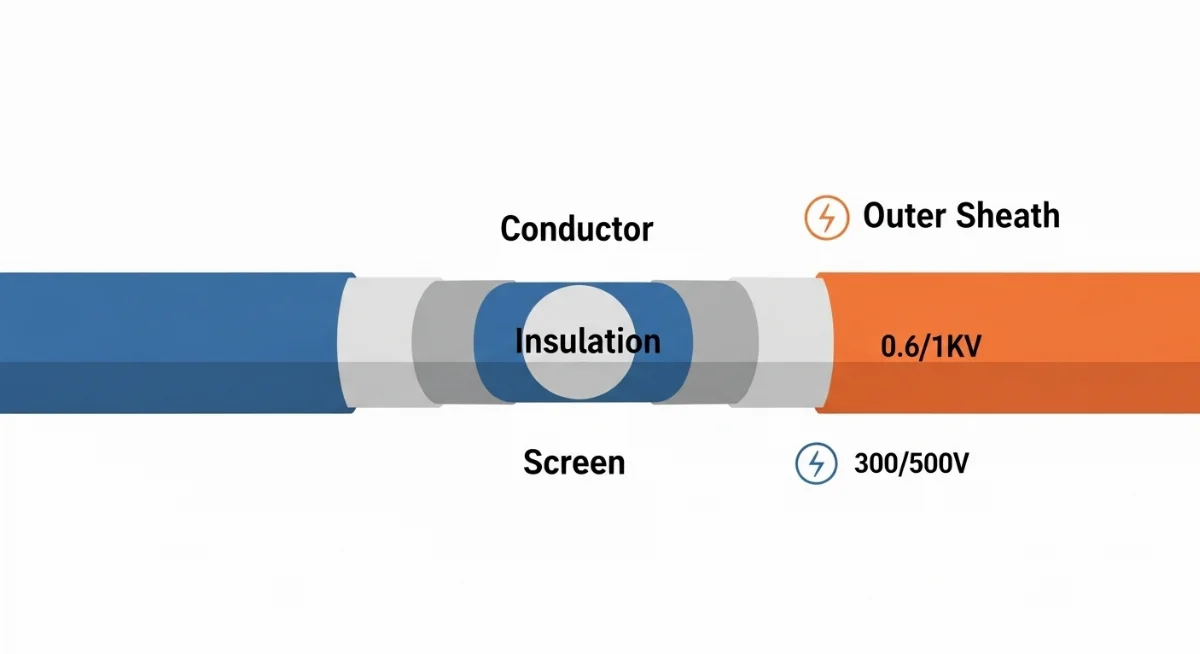 Conductor

Outer Sheath

Insulation

0.6/1KV

Screen

300/500V